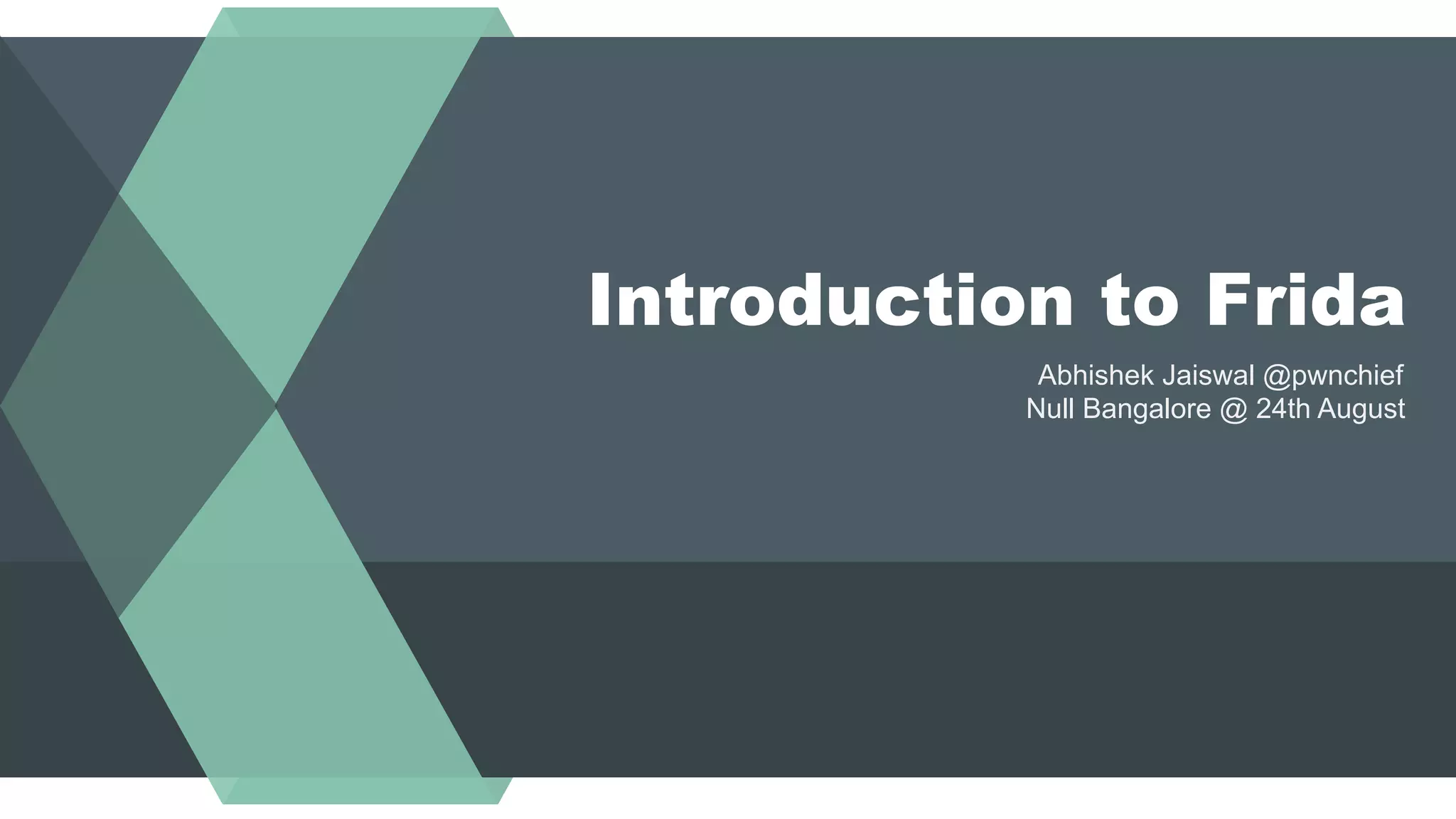 Introduction to Frida

Abhishek Jaiswal @pwnchief
Null Bangalore @ 24th August